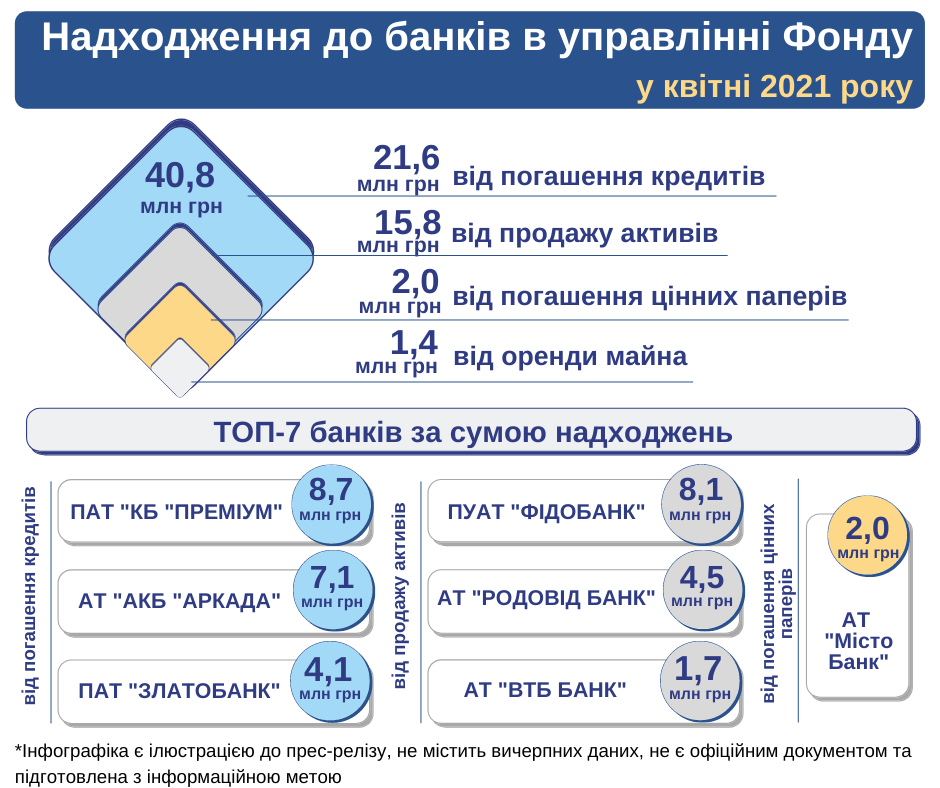 Надходження до банків в управлінні Фонду
у квітні 2021 року

40,8
млн грн

21,6
млн грн
від погашення кредитів

15,8
млн грн
від продажу активів

2,0
млн грн
від погашення цінних паперів

1,4
млн грн
від оренди майна

ТОП-7 банків за сумою надходжень

від погашення кредитів

ПАТ "КБ "ПРЕМІУМ"
8,7
млн грн

АТ "АКБ "АРКАДА"
7,1
млн грн

ПАТ "ЗЛАТОБАНК"
4,1
млн грн

від продажу активів

ПУАТ "ФІДОБАНК"
8,1
млн грн

АТ "РОДОВІД БАНК"
4,5
млн грн

АТ "ВТБ БАНК"
1,7
млн грн

від погашення цінних паперів

2,0
млн грн

АТ "Місто Банк"

*Інфографіка є ілюстрацією до прес-релізу, не містить вичерпних даних, не є офіційним документом та підготовлена з інформаційною метою